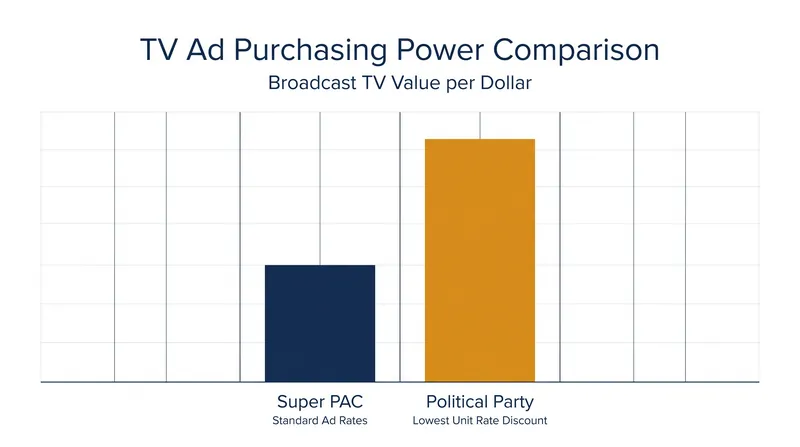 TV Ad Purchasing Power Comparison
Broadcast TV Value per Dollar

Super PAC
Standard Ad Rates

Political Party
Lowest Unit Rate Discount